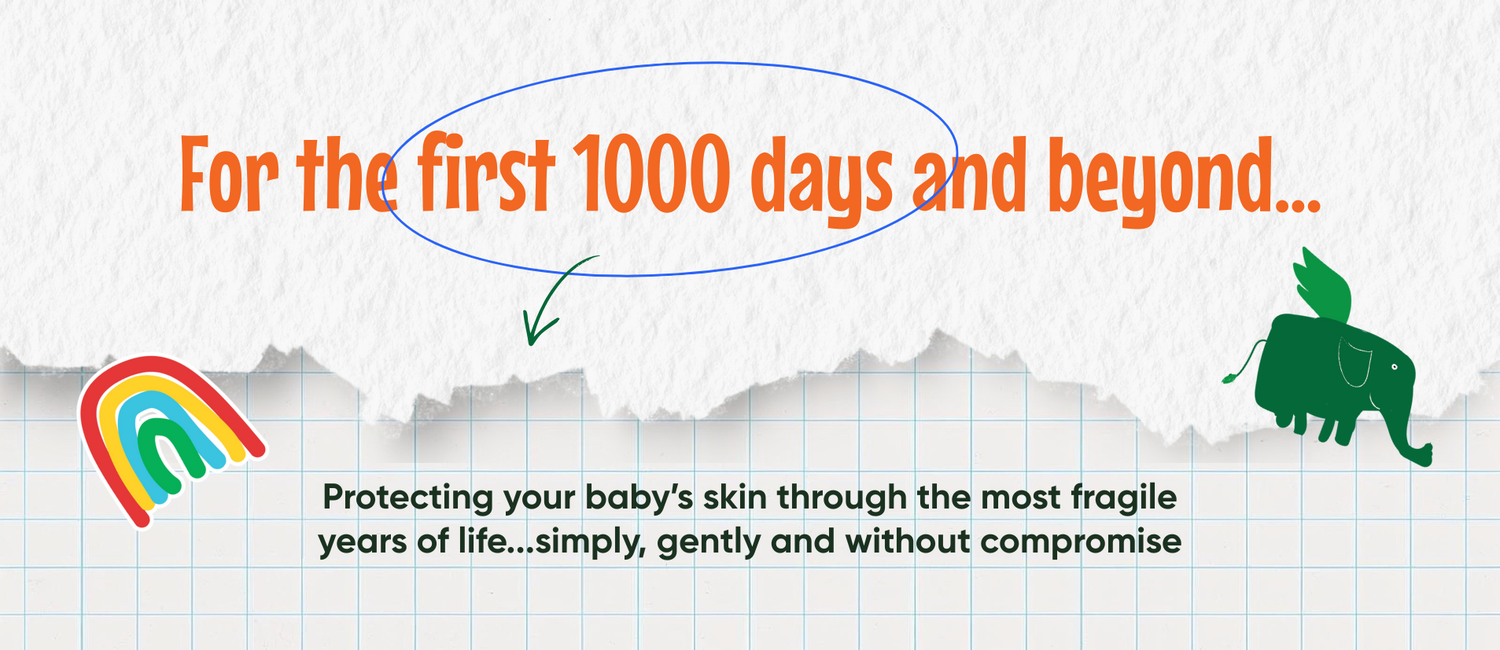 For the first 1000 days and beyond...

Protecting your baby's skin through the most fragile years of life...simply, gently and without compromise